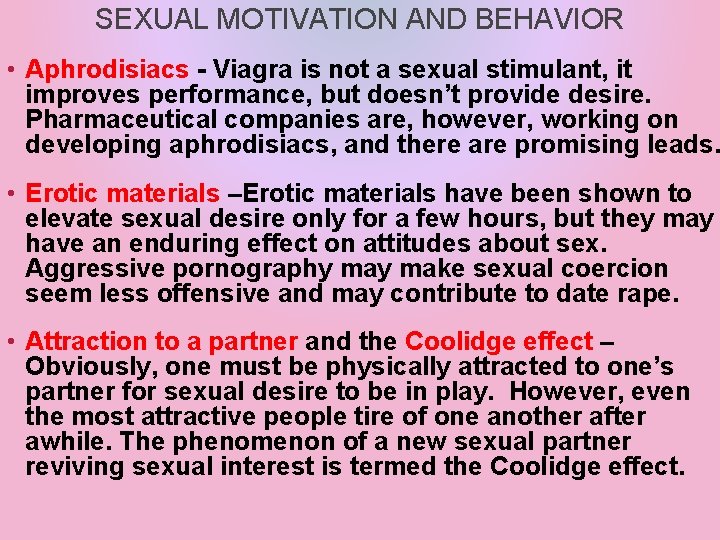 SEXUAL MOTIVATION AND BEHAVIOR

• Aphrodisiacs - Viagra is not a sexual stimulant, it improves performance, but doesn't provide desire. Pharmaceutical companies are, however, working on developing aphrodisiacs, and there are promising leads.

• Erotic materials –Erotic materials have been shown to elevate sexual desire only for a few hours, but they may have an enduring effect on attitudes about sex. Aggressive pornography may make sexual coercion seem less offensive and may contribute to date rape.

• Attraction to a partner and the Coolidge effect – Obviously, one must be physically attracted to one's partner for sexual desire to be in play. However, even the most attractive people tire of one another after awhile. The phenomenon of a new sexual partner reviving sexual interest is termed the Coolidge effect.